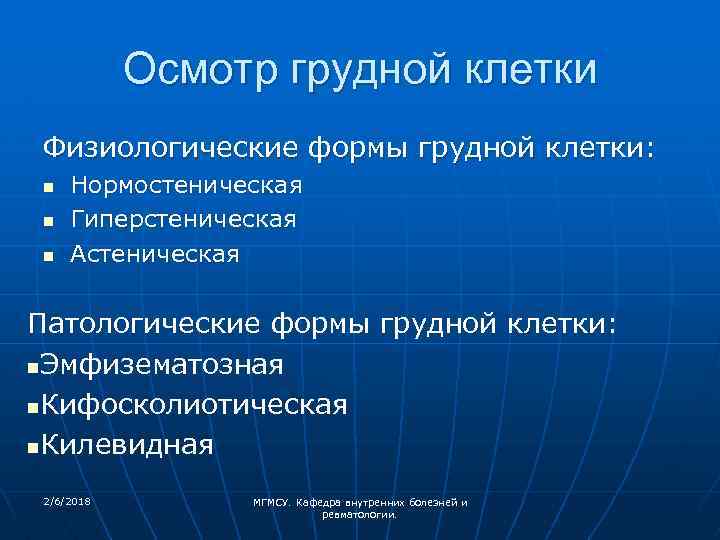 Осмотр грудной клетки

Физиологические формы грудной клетки:
▪ Нормостеническая
▪ Гиперстеническая
▪ Астеническая

Патологические формы грудной клетки:
▪Эмфизематозная
▪Кифосколиотическая
▪Килевидная

2/6/2018

МГМСУ. Кафедра внутренних болезней и ревматологии.